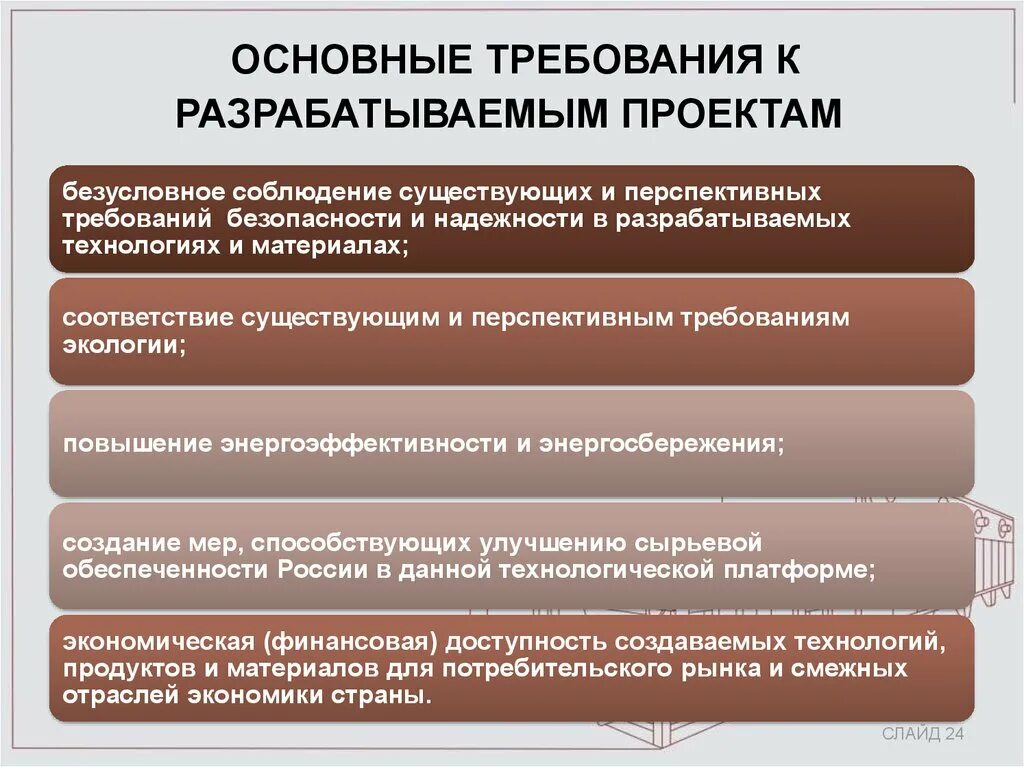 ОСНОВНЫЕ ТРЕБОВАНИЯ К РАЗРАБАТЫВАЕМЫМ ПРОЕКТАМ

безусловное соблюдение существующих и перспективных требований безопасности и надежности в разрабатываемых технологиях и материалах;

соответствие существующим и перспективным требованиям экологии;

повышение энергоэффективности и энергосбережения;

создание мер, способствующих улучшению сырьевой обеспеченности России в данной технологической платформе;

экономическая (финансовая) доступность создаваемых технологий, продуктов и материалов для потребительского рынка и смежных отраслей экономики страны.

СЛАЙД 24